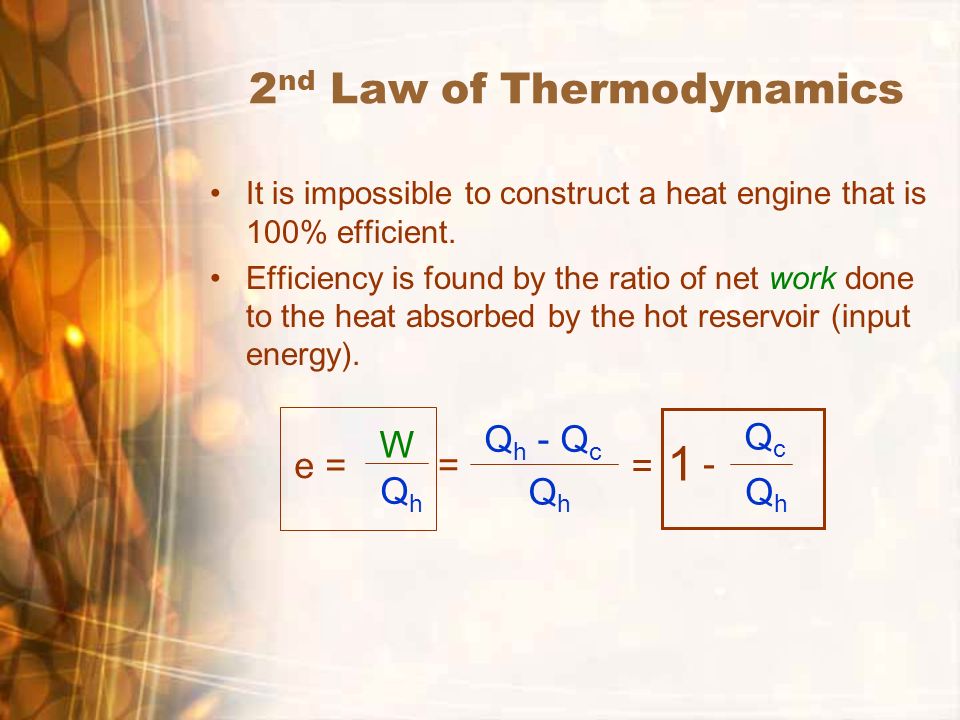 2nd Law of Thermodynamics

• It is impossible to construct a heat engine that is 100% efficient.

• Efficiency is found by the ratio of net work done to the heat absorbed by the hot reservoir (input energy).

$e = \frac{W}{Q_h} = \frac{Q_h - Q_c}{Q_h} = 1 - \frac{Q_c}{Q_h}$